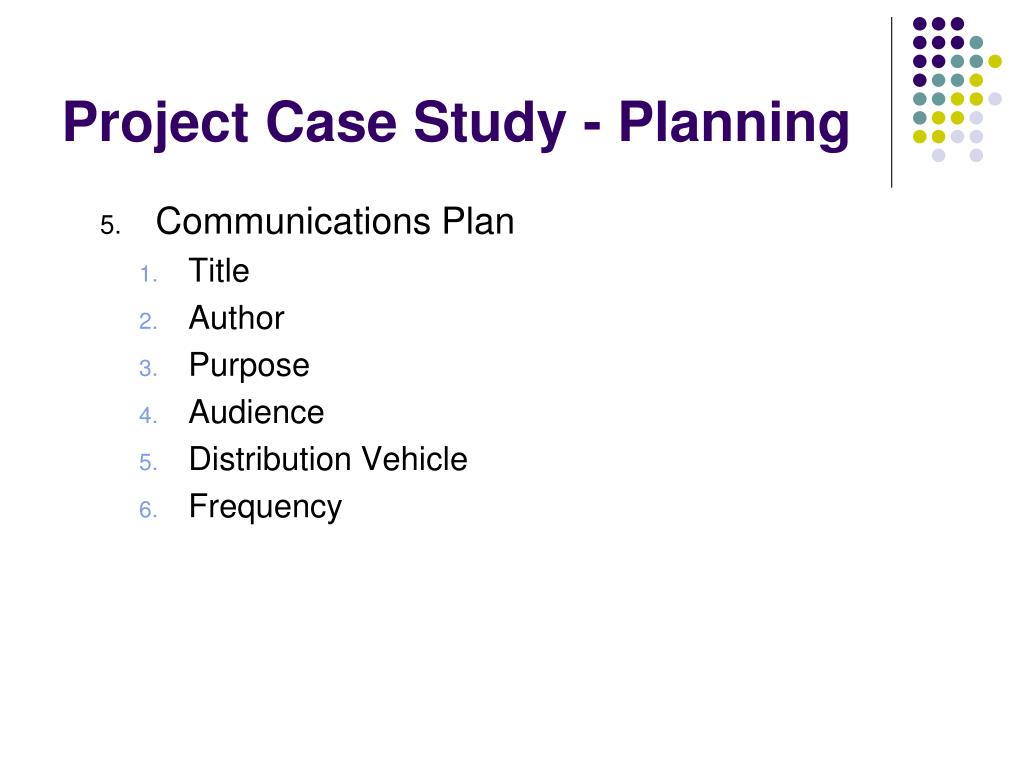 Project Case Study - Planning

5. Communications Plan
1. Title
2. Author
3. Purpose
4. Audience
5. Distribution Vehicle
6. Frequency